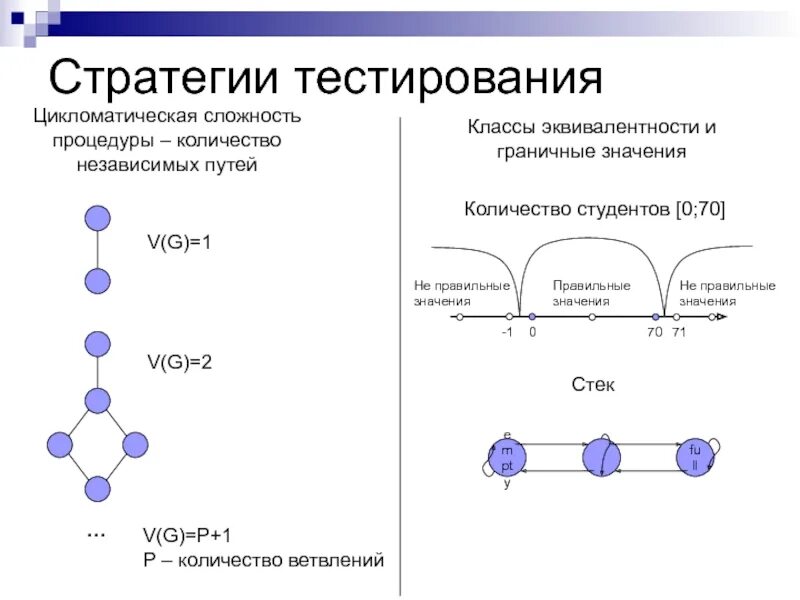 Стратегии тестирования

Цикломатическая сложность процедуры – количество независимых путей

V(G)=1

V(G)=2

...

V(G)=P+1
P – количество ветвлений

Классы эквивалентности и граничные значения

Количество студентов [0;70]

Не правильные значения

Правильные значения

Не правильные значения

-1 0

70 71

Стек

e
m
pt
y

fu
ll